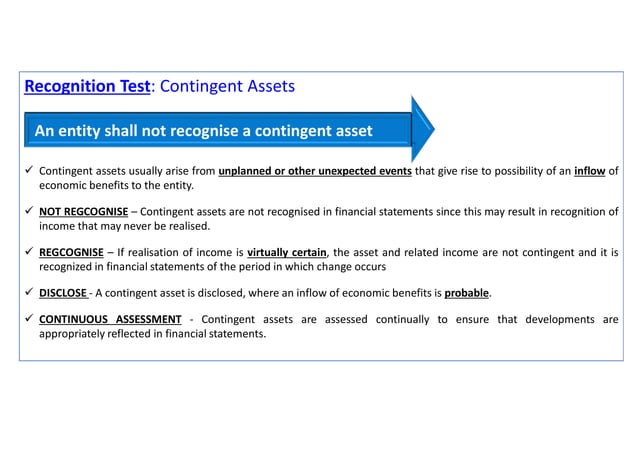 Recognition Test: Contingent Assets

An entity shall not recognise a contingent asset

✓ Contingent assets usually arise from unplanned or other unexpected events that give rise to possibility of an inflow of economic benefits to the entity.

✓ NOT REGCOGNISE – Contingent assets are not recognised in financial statements since this may result in recognition of income that may never be realised.

✓ REGCOGNISE – If realisation of income is virtually certain, the asset and related income are not contingent and it is recognized in financial statements of the period in which change occurs

✓ DISCLOSE - A contingent asset is disclosed, where an inflow of economic benefits is probable.

✓ CONTINUOUS ASSESSMENT - Contingent assets are assessed continually to ensure that developments are appropriately reflected in financial statements.